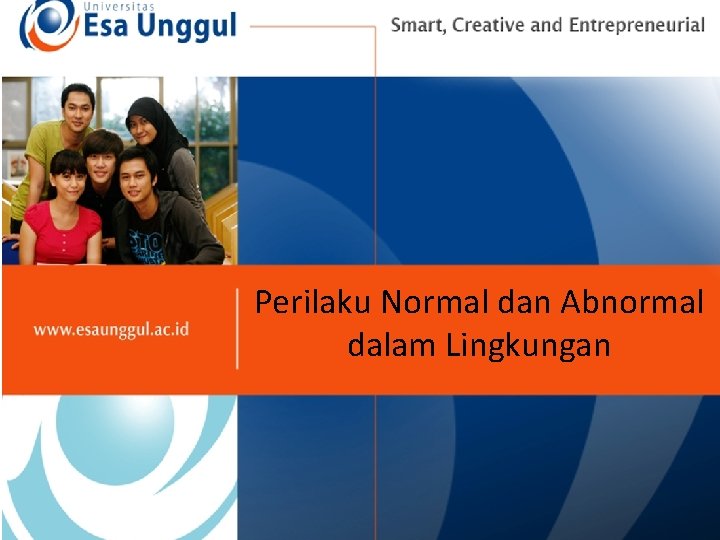 Universitas
Esa Unggul

Smart, Creative and Entrepreneurial

www.esaunggul.ac.id

Perilaku Normal dan Abnormal dalam Lingkungan